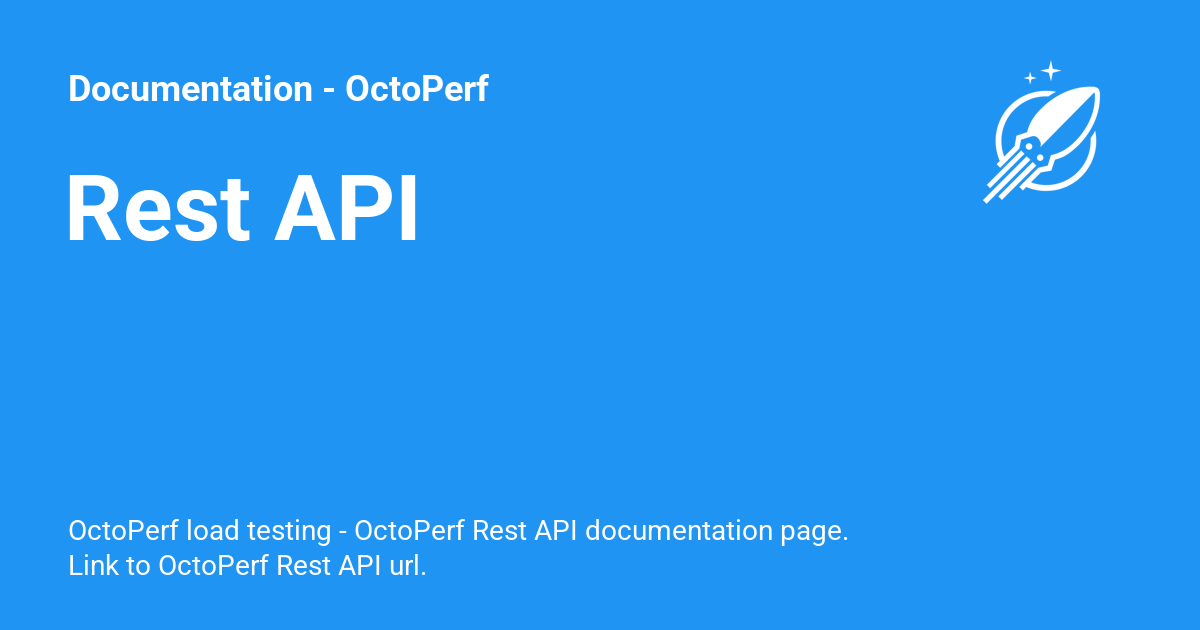 Documentation - OctoPerf

Rest API

OctoPerf load testing - OctoPerf Rest API documentation page. Link to OctoPerf Rest API url.